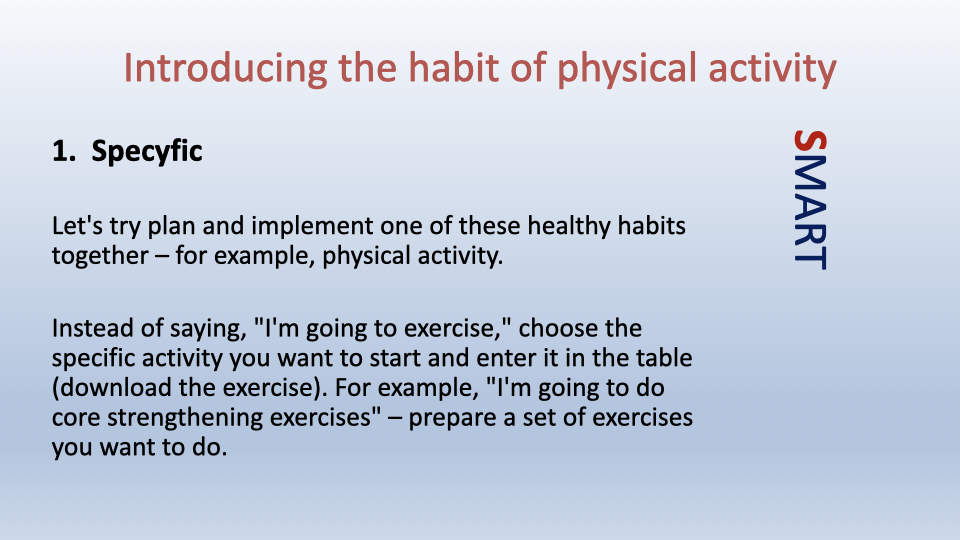 Introducing the habit of physical activity

1. Specyfic

SMART

Let's try plan and implement one of these healthy habits together – for example, physical activity.

Instead of saying, "I'm going to exercise," choose the specific activity you want to start and enter it in the table (download the exercise). For example, "I'm going to do core strengthening exercises" – prepare a set of exercises you want to do.